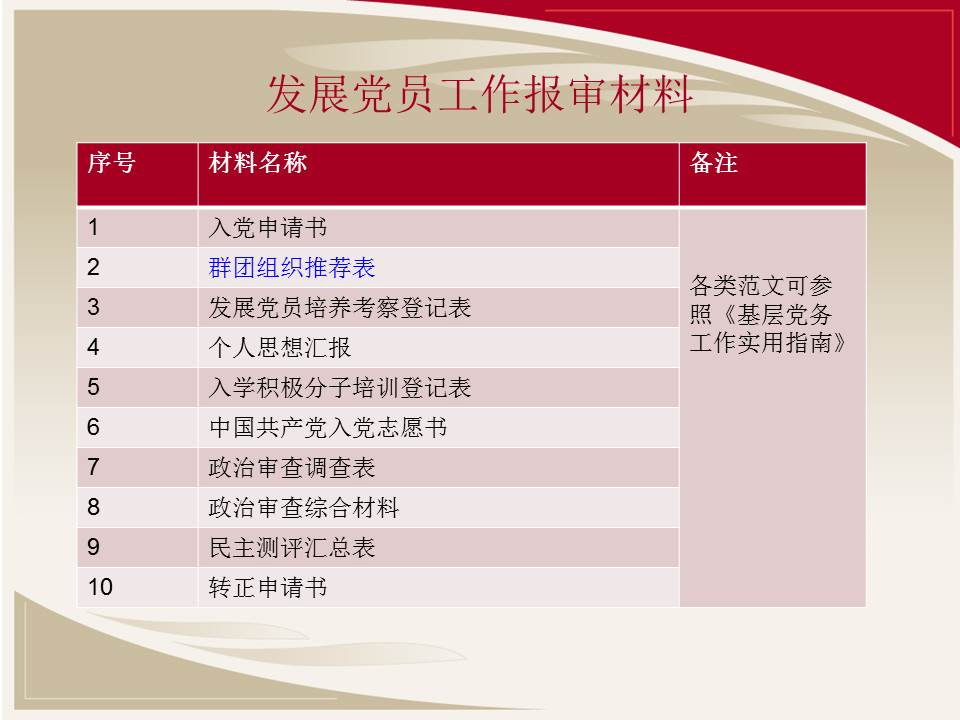 发展党员工作报审材料

| 序号 | 材料名称 | 备注 |
|---|---|---|
| 1 | 入党申请书 | 各类范文可参照《基层党务工作实用指南》 |
| 2 | 群团组织推荐表 | |
| 3 | 发展党员培养考察登记表 | |
| 4 | 个人思想汇报 | |
| 5 | 入学积极分子培训登记表 | |
| 6 | 中国共产党入党志愿书 | |
| 7 | 政治审查调查表 | |
| 8 | 政治审查综合材料 | |
| 9 | 民主测评汇总表 | |
| 10 | 转正申请书 | |